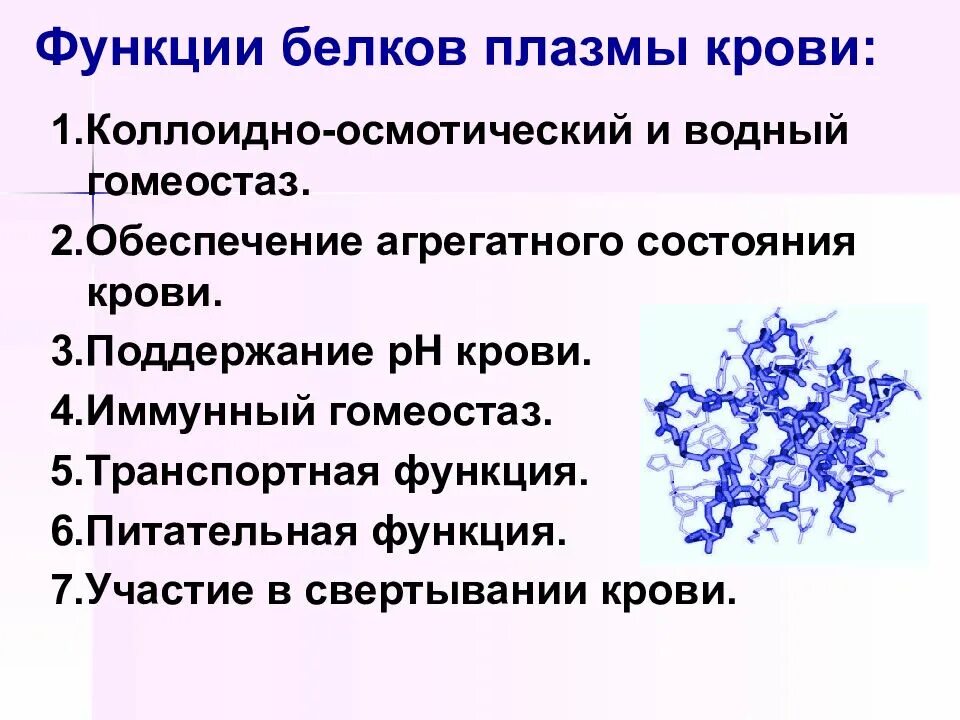 Функции белков плазмы крови:

1.Коллоидно-осмотический и водный гомеостаз.

2.Обеспечение агрегатного состояния крови.

3.Поддержание pH крови.

4.Иммунный гомеостаз.

5.Транспортная функция.

6.Питательная функция.

7.Участие в свертывании крови.